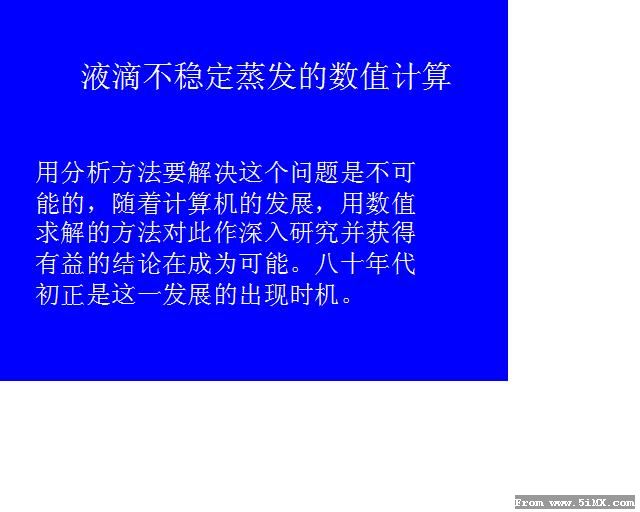 液滴不稳定蒸发的数值计算

用分析方法要解决这个问题是不可能的，随着计算机的发展，用数值求解的方法对此作深入研究并获得有益的结论在成为可能。八十年代初正是这一发展的出现时机。

From www.5iMX.com